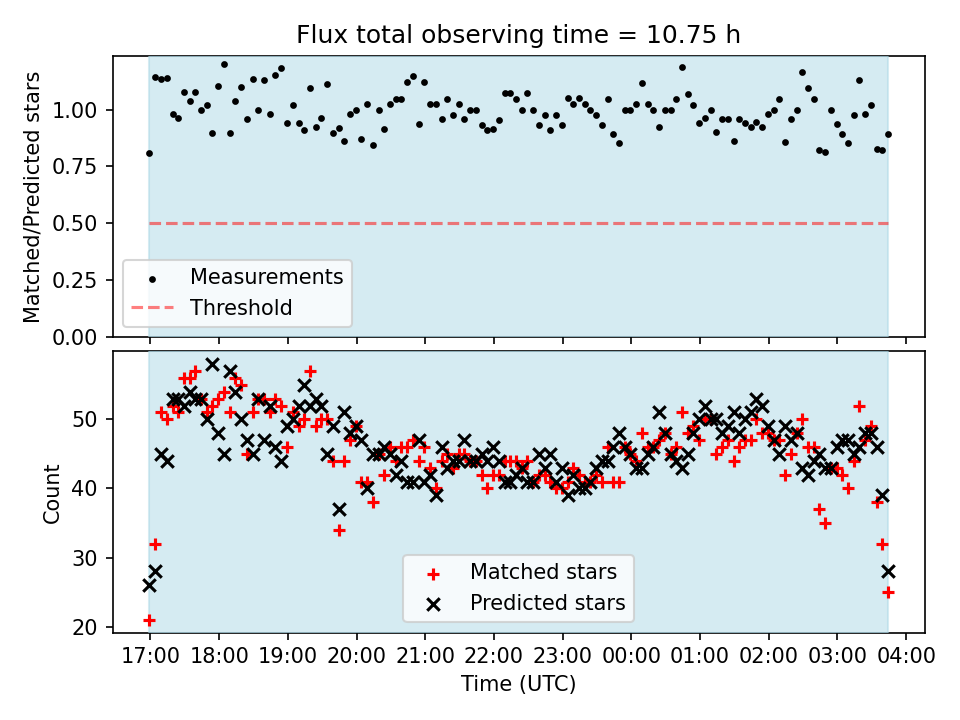 Flux total observing time = 10.75 h

Matched/Predicted stars

1.00
0.75
0.50
0.25
0.00

Measurements
Threshold

Count

50
40
30
20

Matched stars
Predicted stars

17:00 18:00 19:00 20:00 21:00 22:00 23:00 00:00 01:00 02:00 03:00 04:00

Time (UTC)